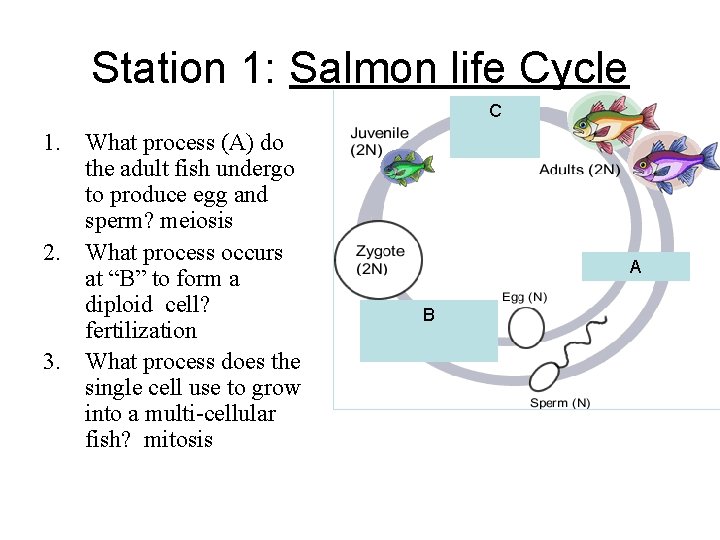 Station 1: Salmon life Cycle

1. What process (A) do the adult fish undergo to produce egg and sperm? meiosis
2. What process occurs at “B” to form a diploid cell? fertilization
3. What process does the single cell use to grow into a multi-cellular fish? mitosis

C

Juvenile (2N)

Adults (2N)

Zygote (2N)

A

Egg (N)

B

Sperm (N)